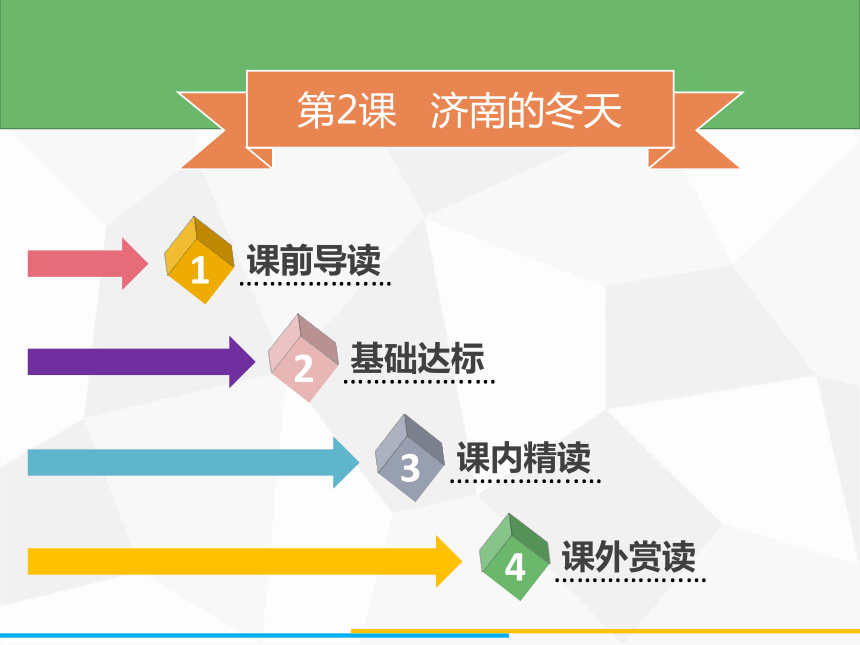 第2课　济南的冬天

1 课前导读

2 基础达标

3 课内精读

4 课外赏读